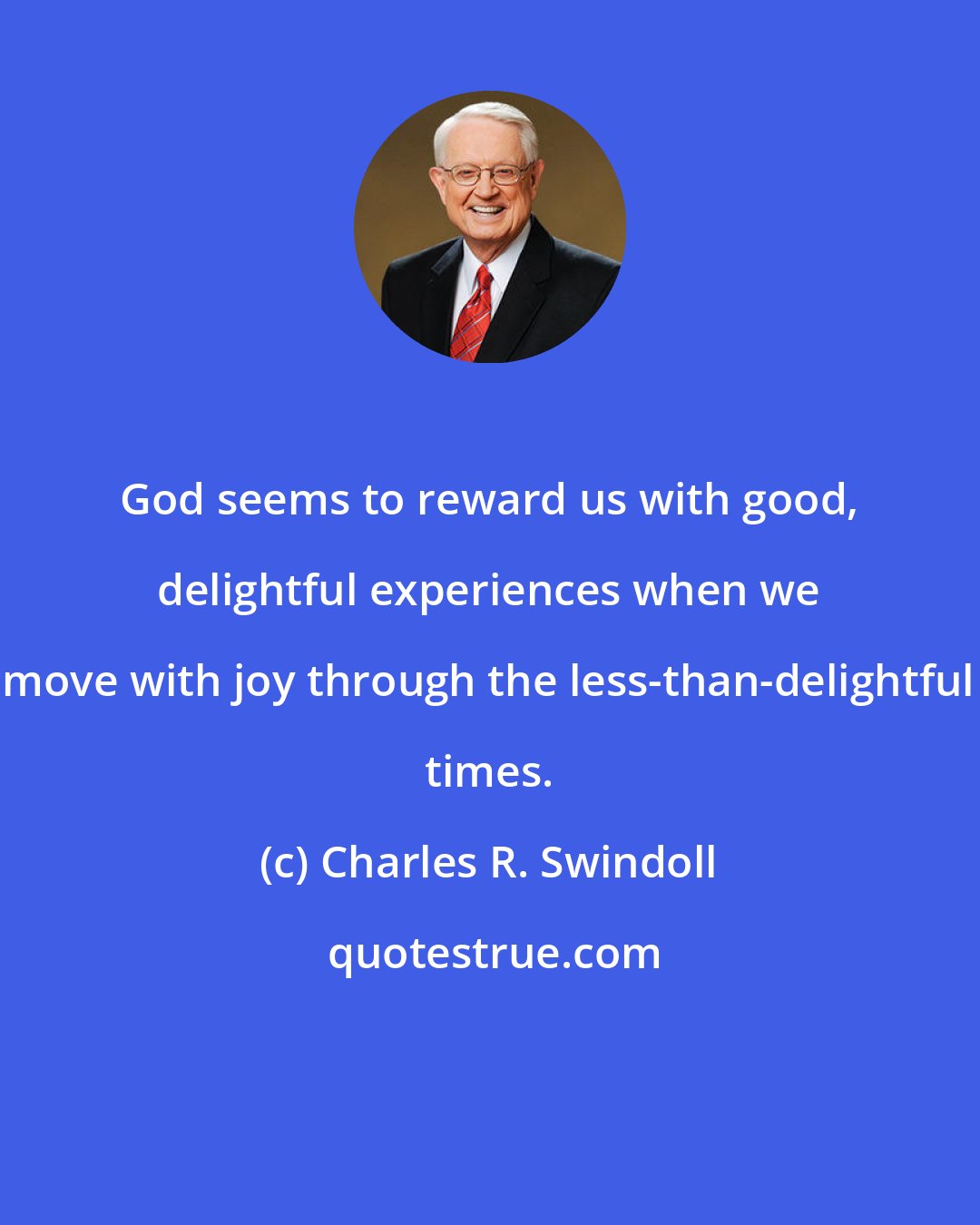 God seems to reward us with good, delightful experiences when we move with joy through the less-than-delightful times.

(c) Charles R. Swindoll

quotestrue.com